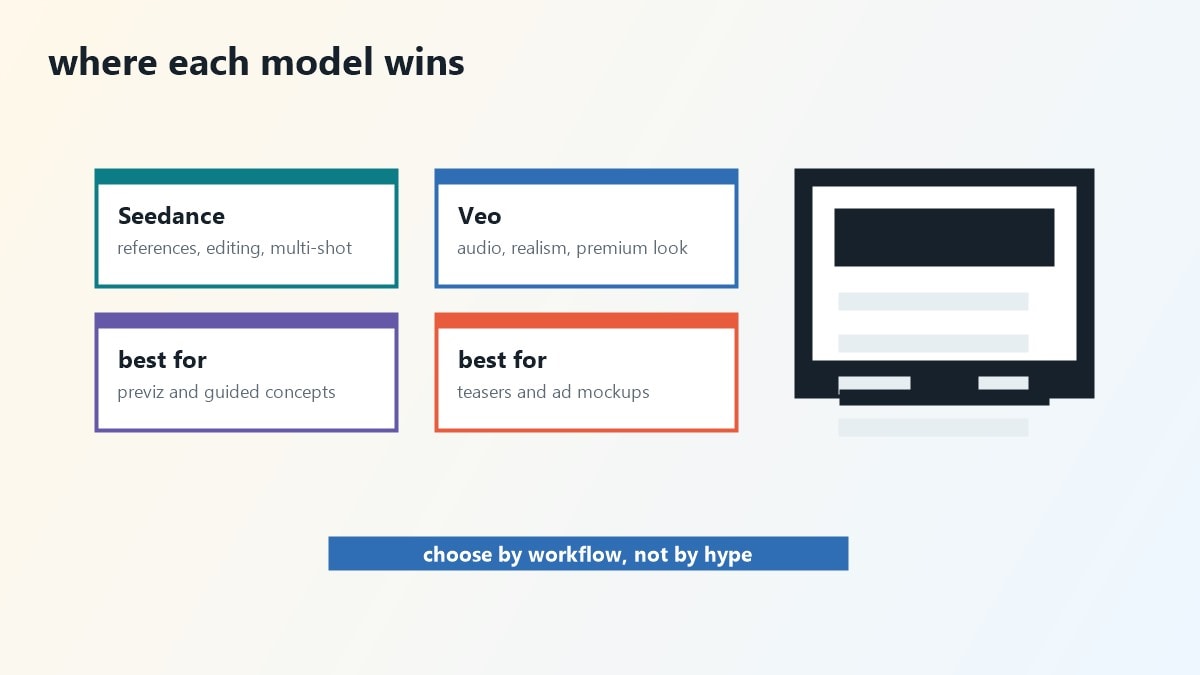 where each model wins

Seedance
references, editing, multi-shot

Veo
audio, realism, premium look

best for
previz and guided concepts

best for
teasers and ad mockups

choose by workflow, not by hype